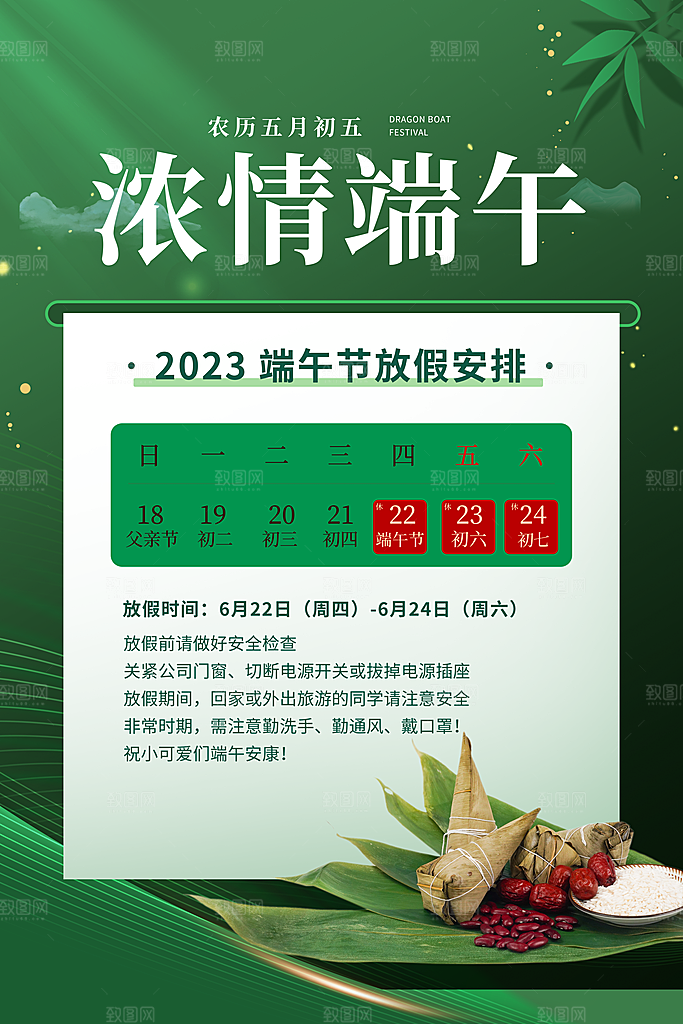 农历五月初五 DRAGON BOAT FESTIVAL

浓情端午

· 2023 端午节放假安排 ·

| 日 | 一 | 二 | 三 | 四 | 五 | 六 |
|---|---|---|---|---|---|---|
| 18 父亲节 | 19 初二 | 20 初三 | 21 初四 | 休 22 端午节 | 休 23 初六 | 休 24 初七 |

放假时间：6月22日（周四）-6月24日（周六）

放假前请做好安全检查
关紧公司门窗、切断电源开关或拔掉电源插座
放假期间，回家或外出旅游的同学请注意安全
非常时期，需注意勤洗手、勤通风、戴口罩！
祝小可爱们端午安康！

致图网